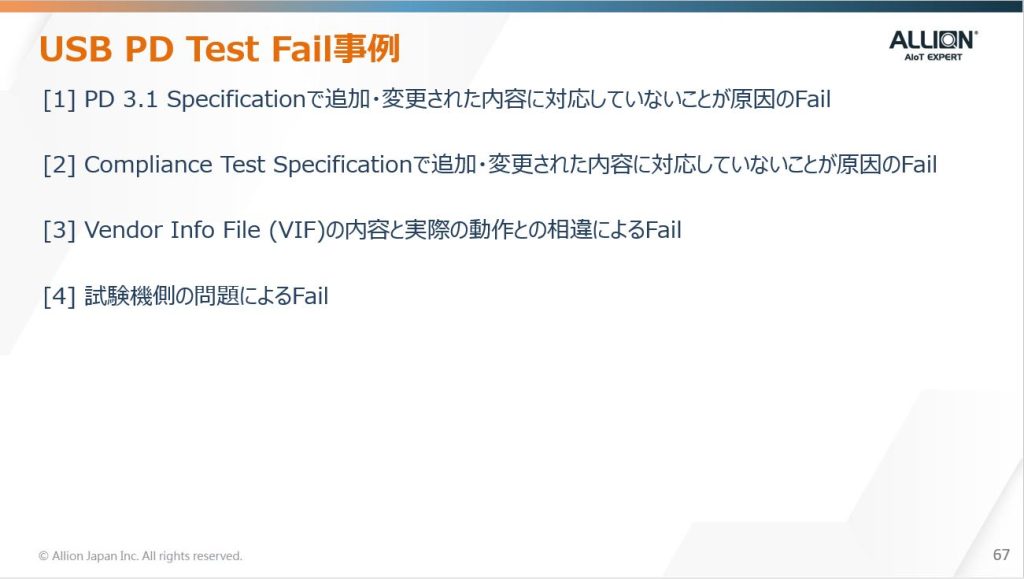 USB PD Test Fail事例

ALLION
AIoT EXPERT

[1] PD 3.1 Specificationで追加・変更された内容に対応していないことが原因のFail

[2] Compliance Test Specificationで追加・変更された内容に対応していないことが原因のFail

[3] Vendor Info File (VIF)の内容と実際の動作との相違によるFail

[4] 試験機側の問題によるFail

© Allion Japan Inc. All rights reserved.

67